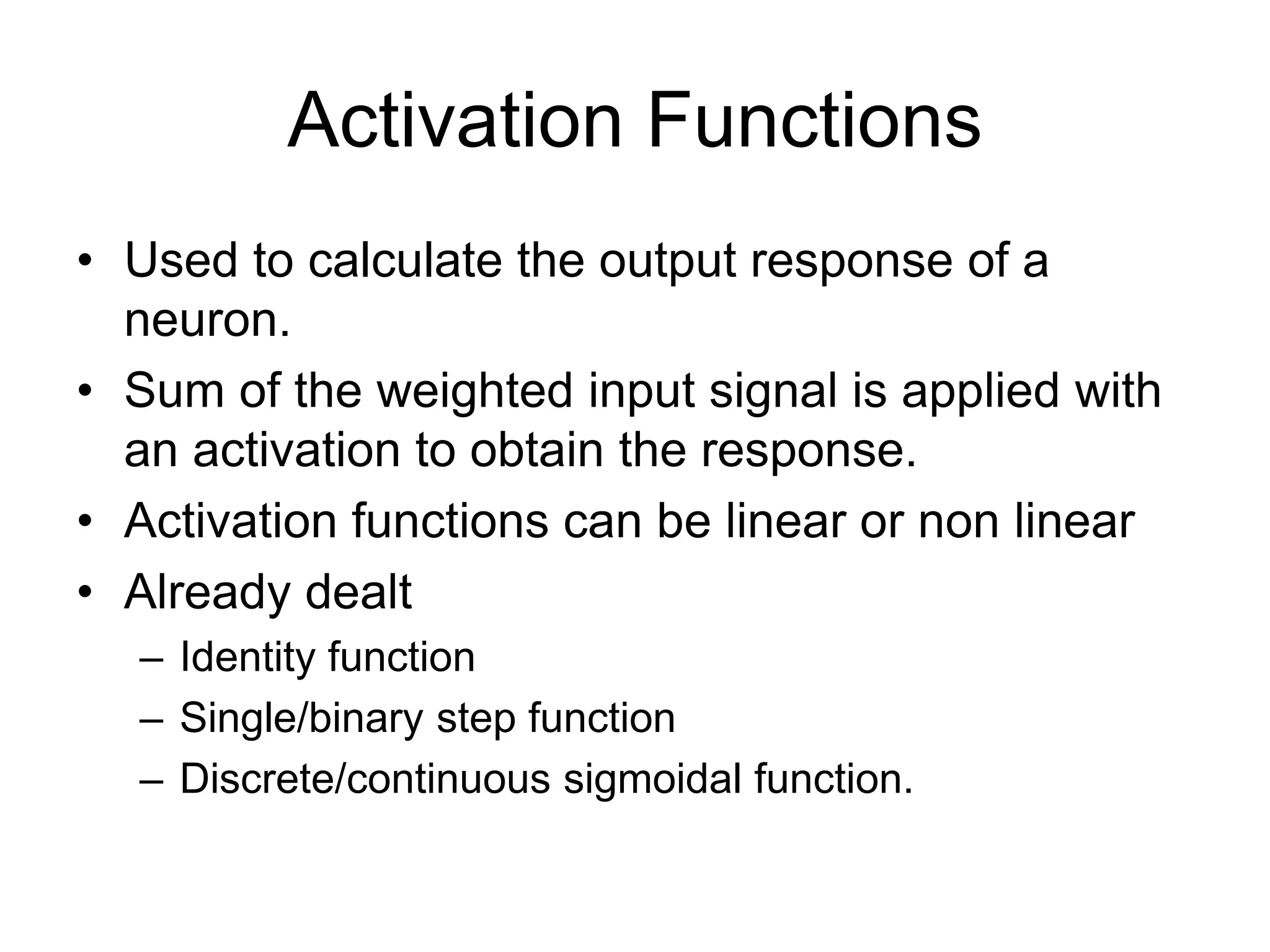 Activation Functions

• Used to calculate the output response of a neuron.
• Sum of the weighted input signal is applied with an activation to obtain the response.
• Activation functions can be linear or non linear
• Already dealt
– Identity function
– Single/binary step function
– Discrete/continuous sigmoidal function.